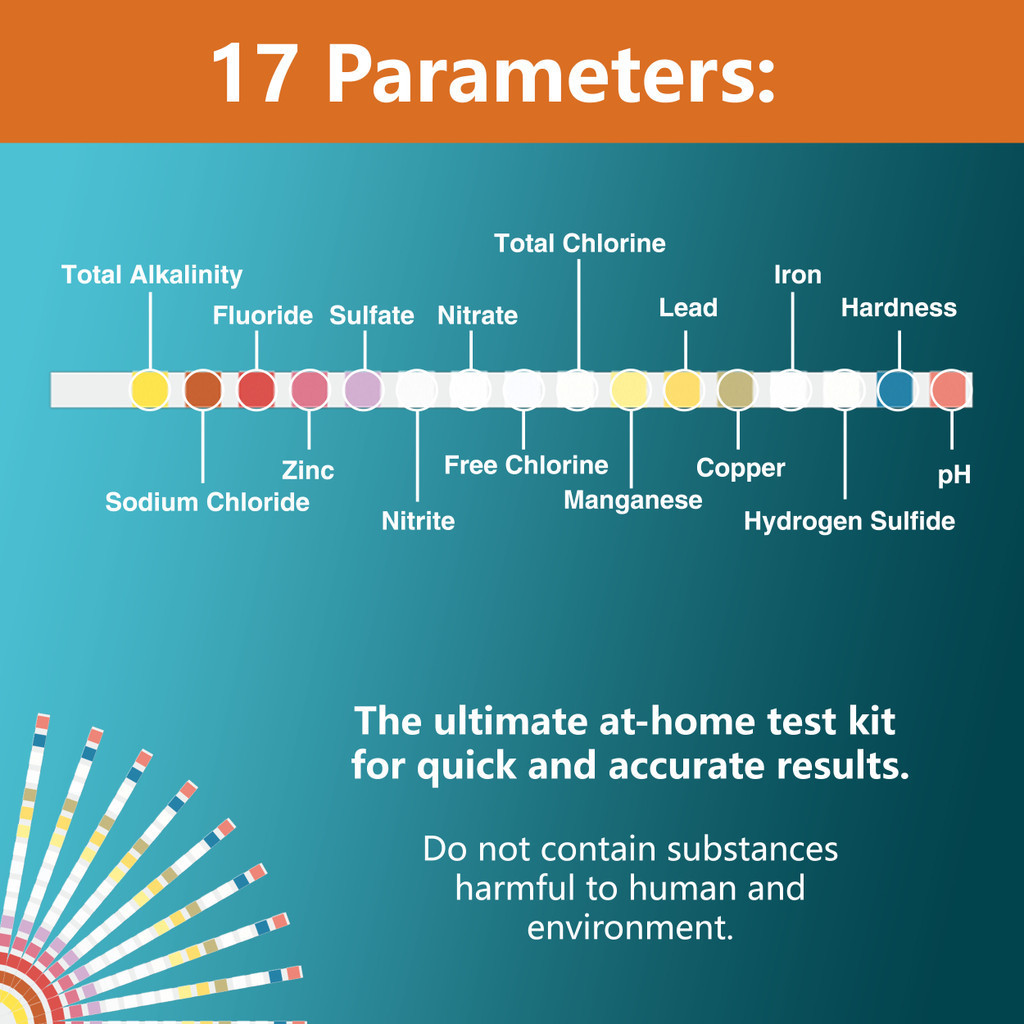 17 Parameters:

Total Alkalinity
Sodium Chloride
Fluoride
Zinc
Sulfate
Nitrite
Nitrate
Free Chlorine
Total Chlorine
Manganese
Lead
Copper
Iron
Hydrogen Sulfide
Hardness
pH

The ultimate at-home test kit for quick and accurate results.

Do not contain substances harmful to human and environment.